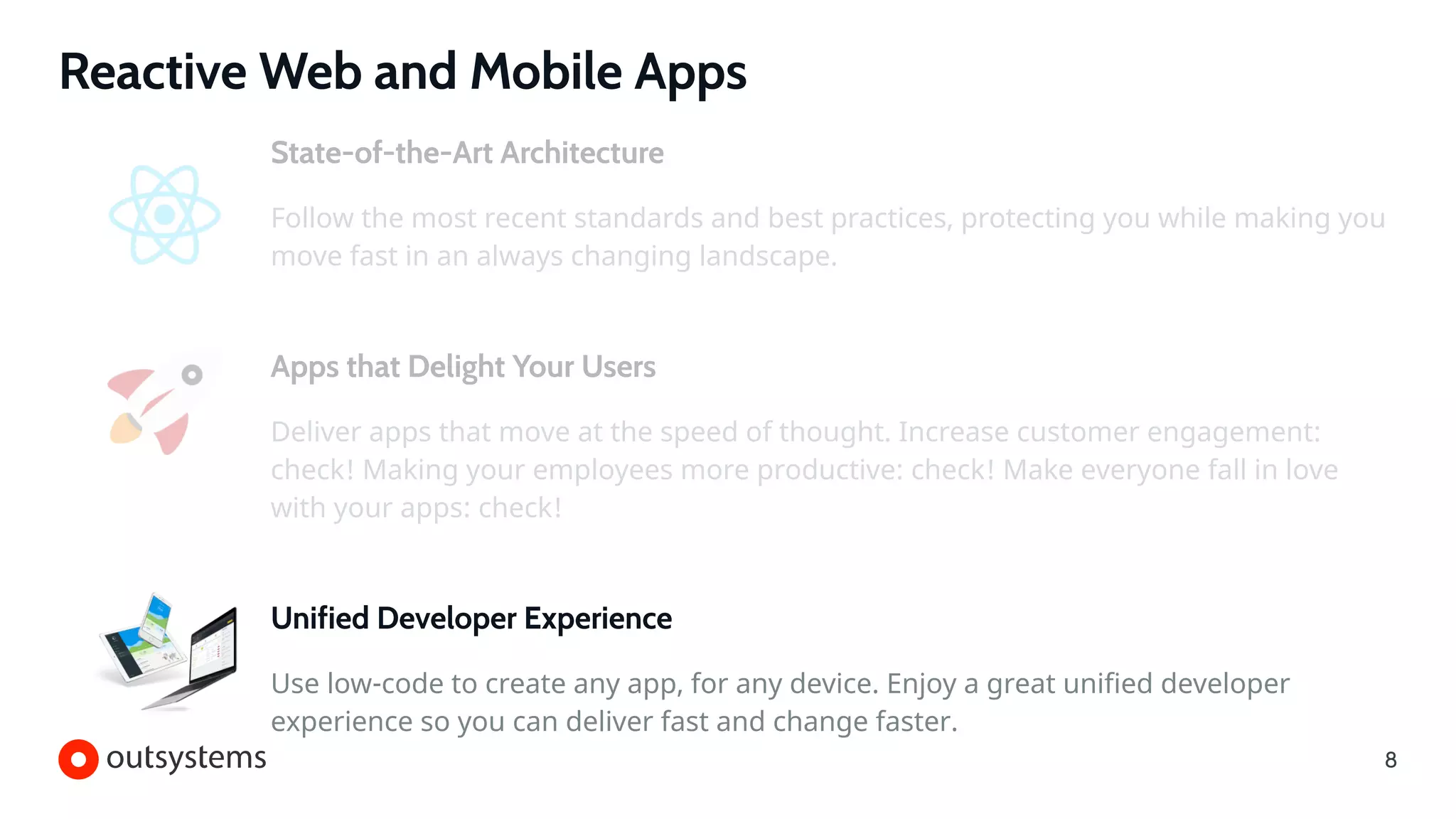 Reactive Web and Mobile Apps

State-of-the-Art Architecture

Follow the most recent standards and best practices, protecting you while making you move fast in an always changing landscape.

Apps that Delight Your Users

Deliver apps that move at the speed of thought. Increase customer engagement: check! Making your employees more productive: check! Make everyone fall in love with your apps: check!

Unified Developer Experience

Use low-code to create any app, for any device. Enjoy a great unified developer experience so you can deliver fast and change faster.

outsystems

8